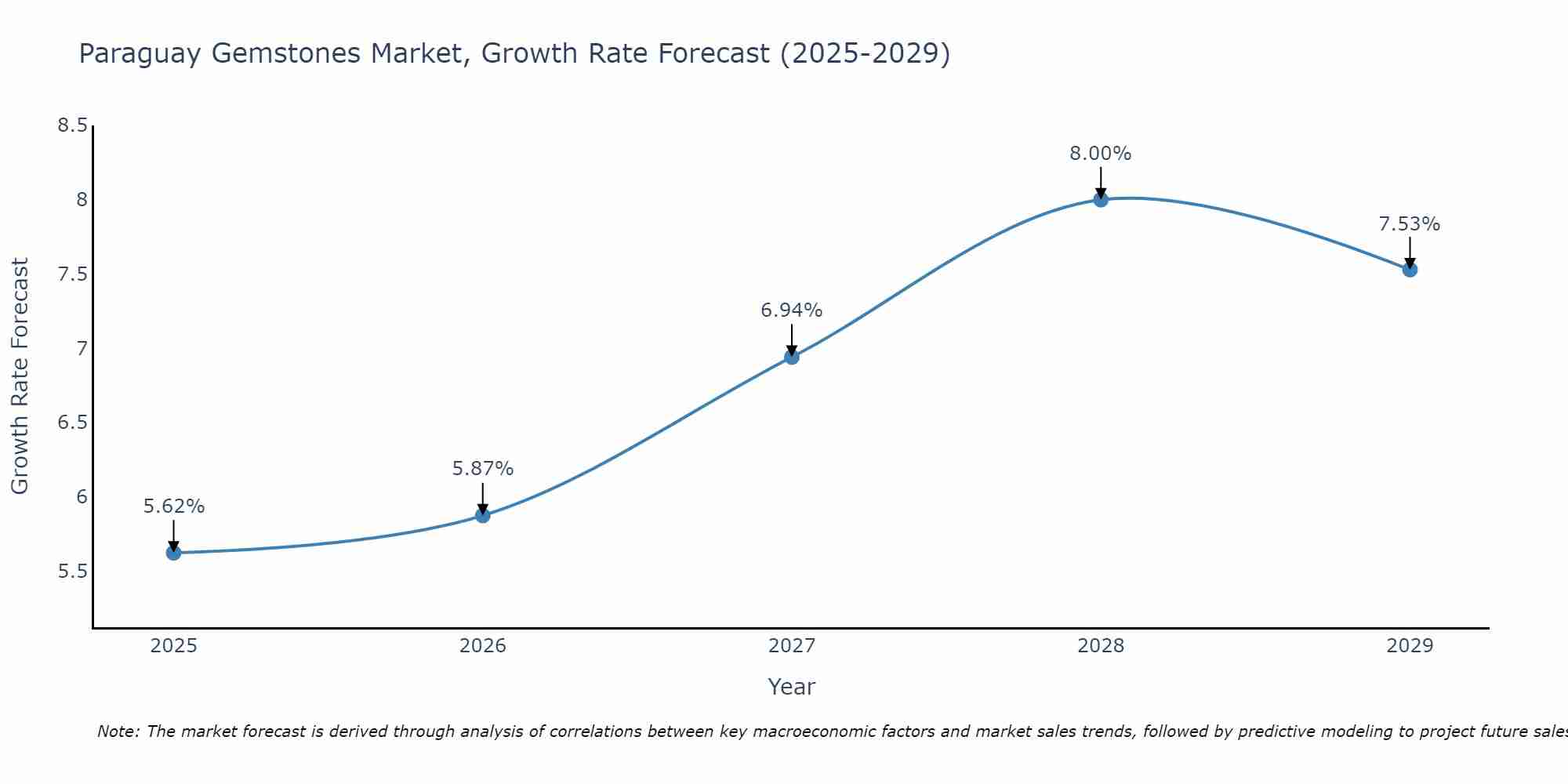 Paraguay Gemstones Market, Growth Rate Forecast (2025-2029)

Growth Rate Forecast

8.5
8
7.5
7
6.5
6
5.5

5.62%
5.87%
6.94%
8.00%
7.53%

2025
2026
2027
2028
2029

Year

Note: The market forecast is derived through analysis of correlations between key macroeconomic factors and market sales trends, followed by predictive modeling to project future sales